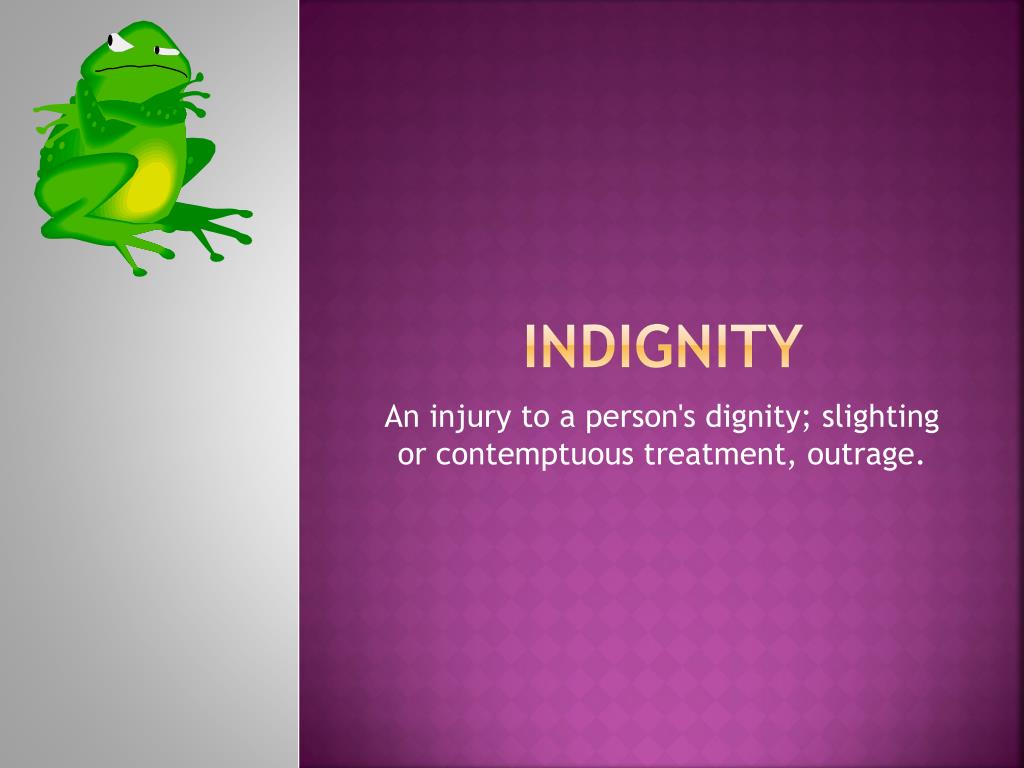 INDIGNITY

An injury to a person's dignity; slighting or contemptuous treatment, outrage.